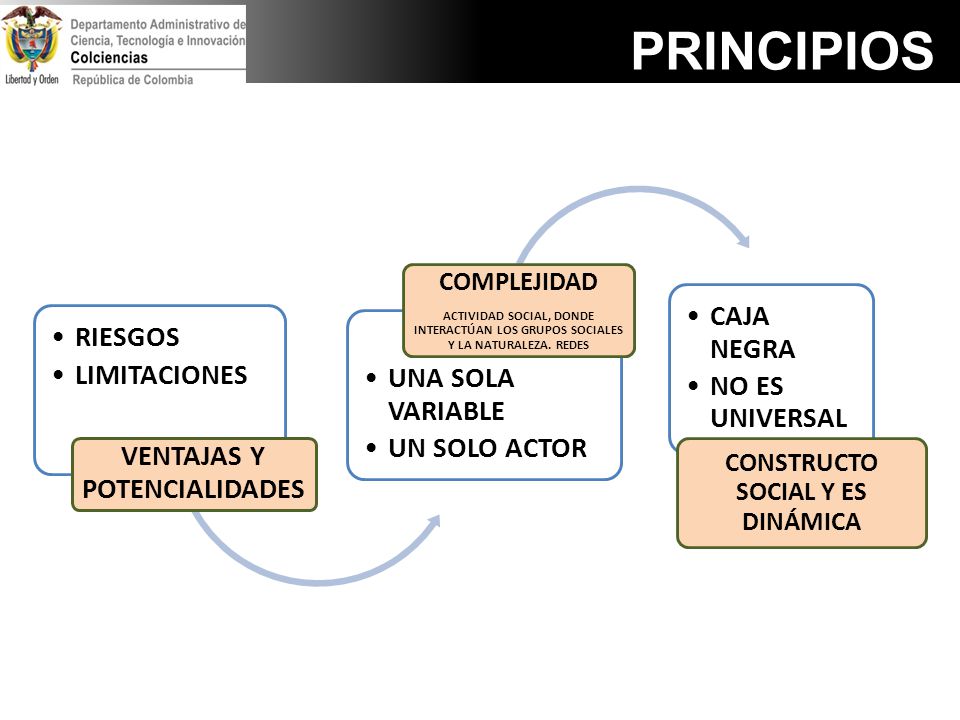 Libertad y Orden

Departamento Administrativo de Ciencia, Tecnología e Innovación
Colciencias
República de Colombia

PRINCIPIOS

• RIESGOS
• LIMITACIONES

VENTAJAS Y POTENCIALIDADES

COMPLEJIDAD

ACTIVIDAD SOCIAL, DONDE INTERACTÚAN LOS GRUPOS SOCIALES Y LA NATURALEZA. REDES

• UNA SOLA VARIABLE
• UN SOLO ACTOR

• CAJA NEGRA
• NO ES UNIVERSAL

CONSTRUCTO SOCIAL Y ES DINÁMICA